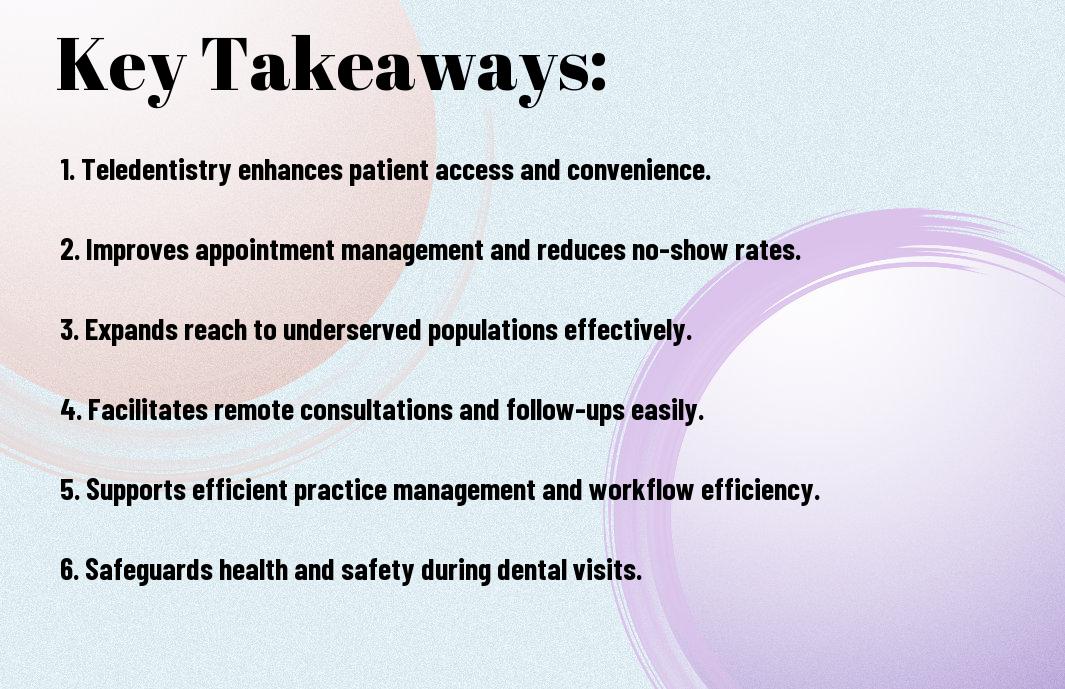 Key Takeaways:

1. Teledentistry enhances patient access and convenience.

2. Improves appointment management and reduces no-show rates.

3. Expands reach to underserved populations effectively.

4. Facilitates remote consultations and follow-ups easily.

5. Supports efficient practice management and workflow efficiency.

6. Safeguards health and safety during dental visits.